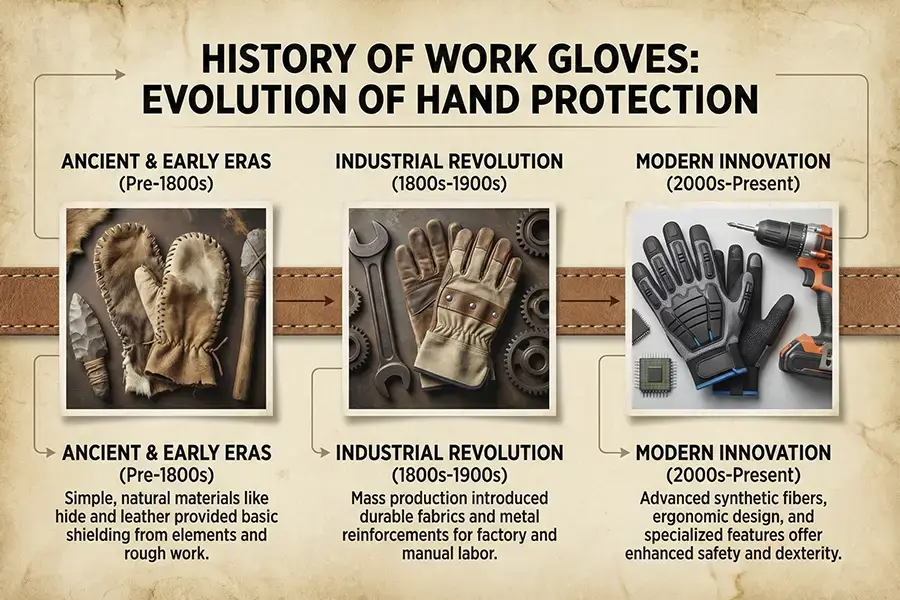 HISTORY OF WORK GLOVES:
EVOLUTION OF HAND PROTECTION

ANCIENT & EARLY ERAS
(Pre-1800s)

INDUSTRIAL REVOLUTION
(1800s-1900s)

MODERN INNOVATION
(2000s-Present)

ANCIENT & EARLY ERAS
(Pre-1800s)
Simple, natural materials like hide and leather provided basic shielding from elements and rough work.

INDUSTRIAL REVOLUTION
(1800s-1900s)
Mass production introduced durable fabrics and metal reinforcements for factory and manual labor.

MODERN INNOVATION
(2000s-Present)
Advanced synthetic fibers, ergonomic design, and specialized features offer enhanced safety and dexterity.